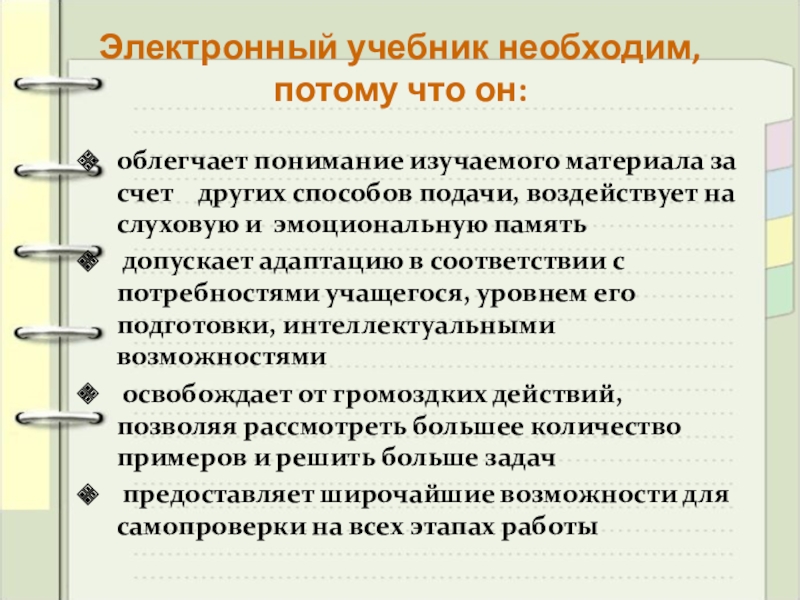 Электронный учебник необходим, потому что он:

облегчает понимание изучаемого материала за счет других способов подачи, воздействует на слуховую и эмоциональную память

допускает адаптацию в соответствии с потребностями учащегося, уровнем его подготовки, интеллектуальными возможностями

освобождает от громоздких действий, позволяя рассмотреть большее количество примеров и решить больше задач

предоставляет широчайшие возможности для самопроверки на всех этапах работы